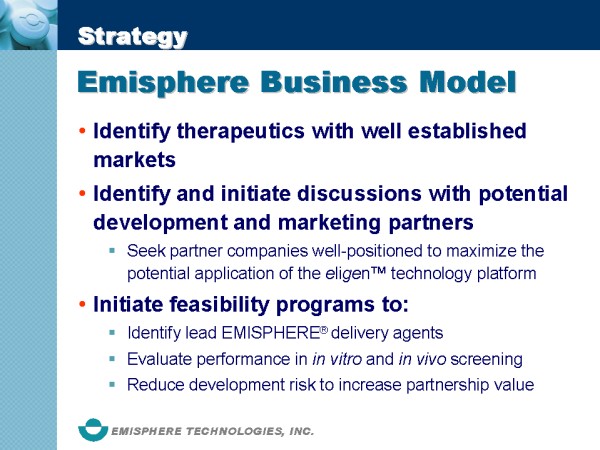 Strategy

Emisphere Business Model

• Identify therapeutics with well established markets

• Identify and initiate discussions with potential development and marketing partners

▪ Seek partner companies well-positioned to maximize the potential application of the eligen™ technology platform

• Initiate feasibility programs to:

▪ Identify lead EMISPHERE® delivery agents

▪ Evaluate performance in in vitro and in vivo screening

▪ Reduce development risk to increase partnership value

EMISPHERE TECHNOLOGIES, INC.